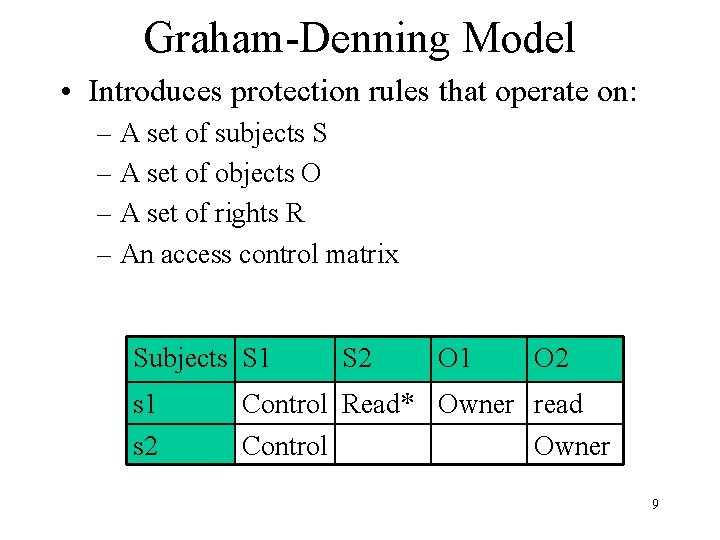 Graham-Denning Model

• Introduces protection rules that operate on:
– A set of subjects S
– A set of objects O
– A set of rights R
– An access control matrix

| Subjects | S1 | S2 | O1 | O2 |
|---|---|---|---|---|
| s1 | Control | Read* | Owner | read |
| s2 | Control | | | Owner |

9